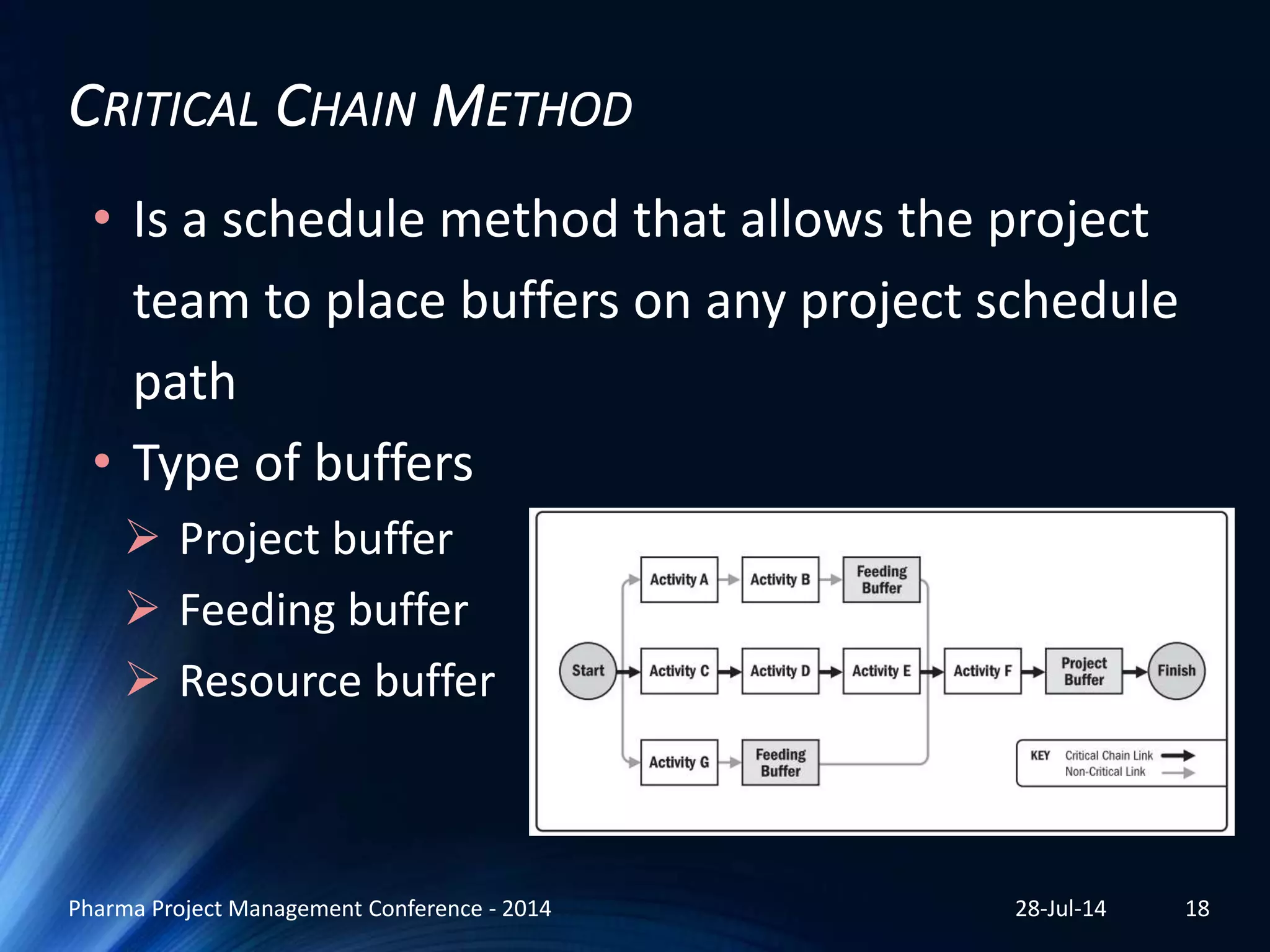 CRITICAL CHAIN METHOD

• Is a schedule method that allows the project team to place buffers on any project schedule path

• Type of buffers
➢ Project buffer
➢ Feeding buffer
➢ Resource buffer

Activity A
Activity B
Feeding Buffer
Start
Activity C
Activity D
Activity E
Activity F
Project Buffer
Finish
Activity G
Feeding Buffer
KEY Critical Chain Link
Non-Critical Link

Pharma Project Management Conference - 2014
28-Jul-14
18